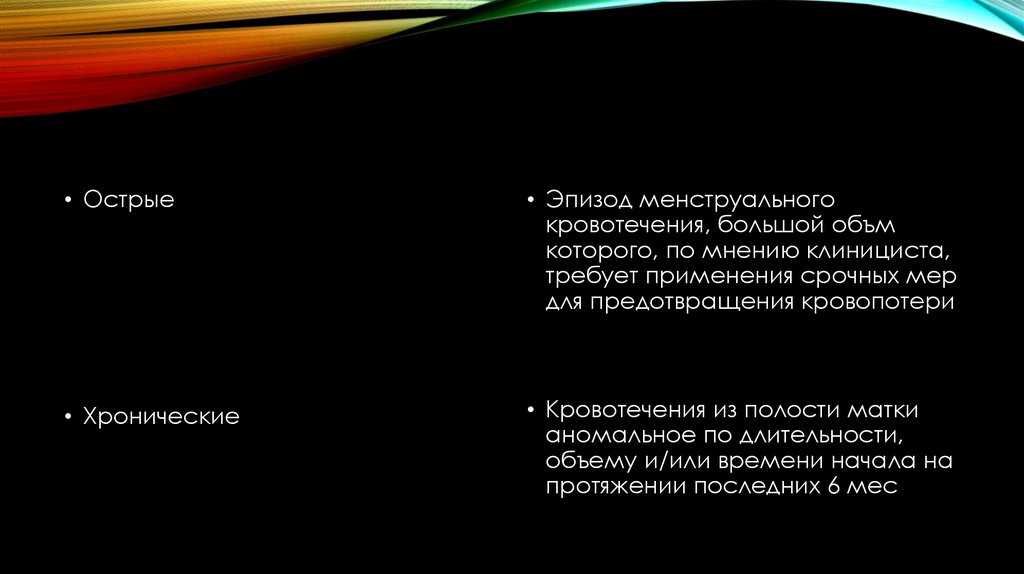 • Острые

• Хронические

• Эпизод менструального кровотечения, большой объм которого, по мнению клинициста, требует применения срочных мер для предотвращения кровопотери

• Кровотечения из полости матки аномальное по длительности, объему и/или времени начала на протяжении последних 6 мес